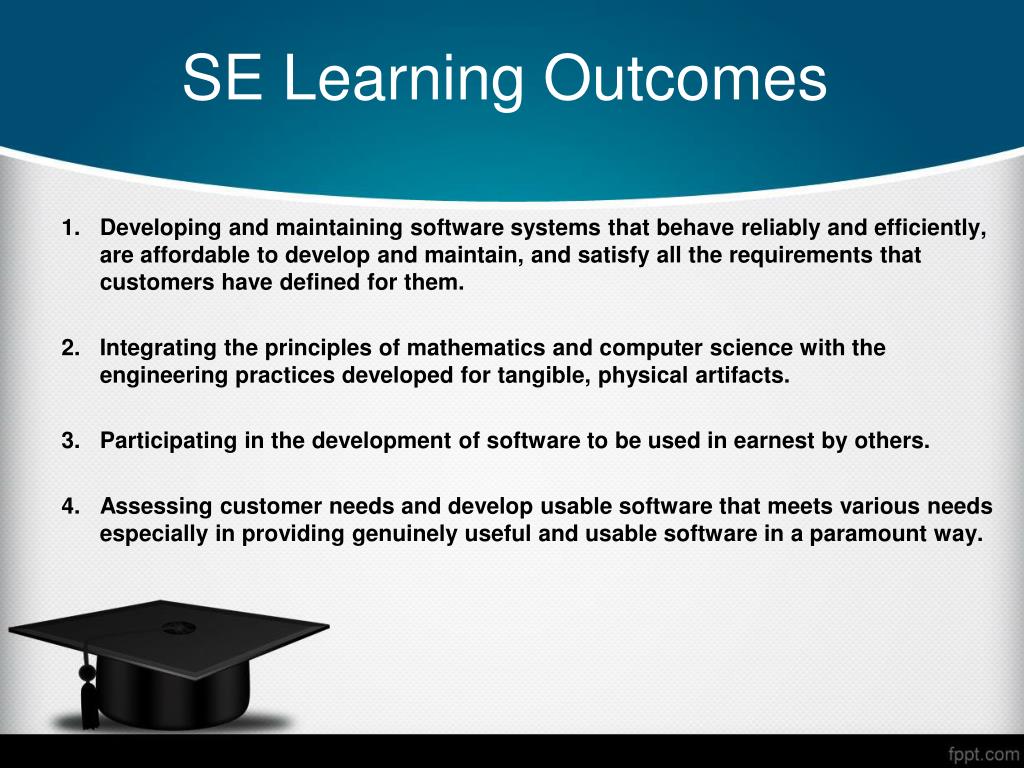 SE Learning Outcomes

1. Developing and maintaining software systems that behave reliably and efficiently, are affordable to develop and maintain, and satisfy all the requirements that customers have defined for them.

2. Integrating the principles of mathematics and computer science with the engineering practices developed for tangible, physical artifacts.

3. Participating in the development of software to be used in earnest by others.

4. Assessing customer needs and develop usable software that meets various needs especially in providing genuinely useful and usable software in a paramount way.

fppt.com